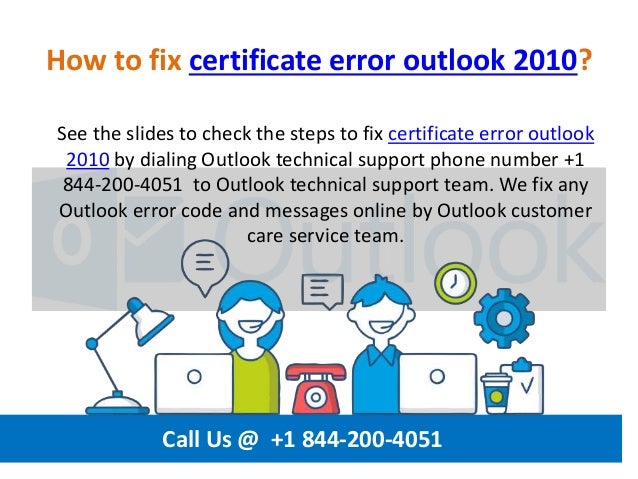 How to fix certificate error outlook 2010?

See the slides to check the steps to fix certificate error outlook 2010 by dialing Outlook technical support phone number +1 844-200-4051 to Outlook technical support team. We fix any Outlook error code and messages online by Outlook customer care service team.

Outlook

Call Us @ +1 844-200-4051